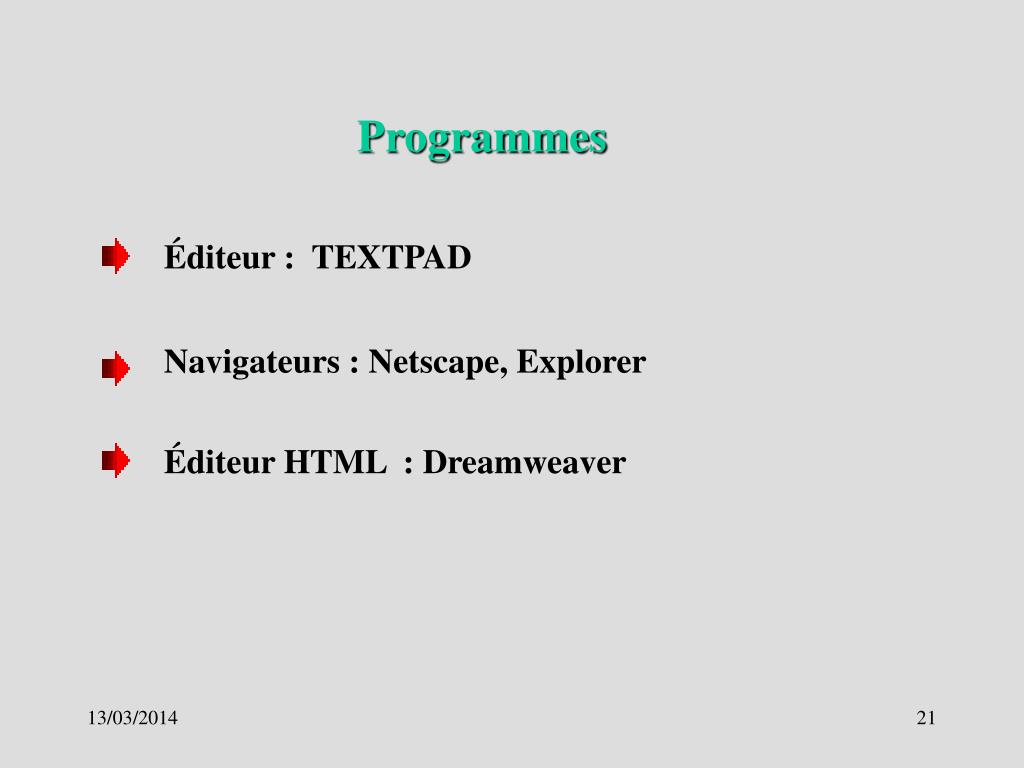 Programmes

Éditeur :  TEXTPAD

Navigateurs : Netscape, Explorer

Éditeur HTML  : Dreamweaver

13/03/2014

21